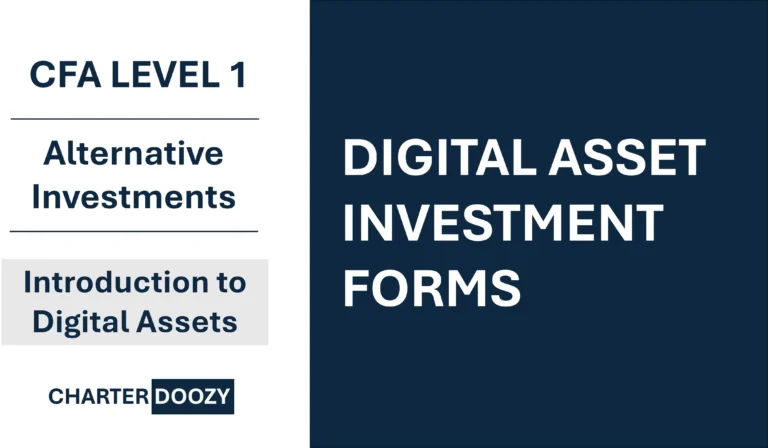 CFA LEVEL 1

Alternative Investments

Introduction to Digital Assets

CHARTER DOOZY

DIGITAL ASSET INVESTMENT FORMS